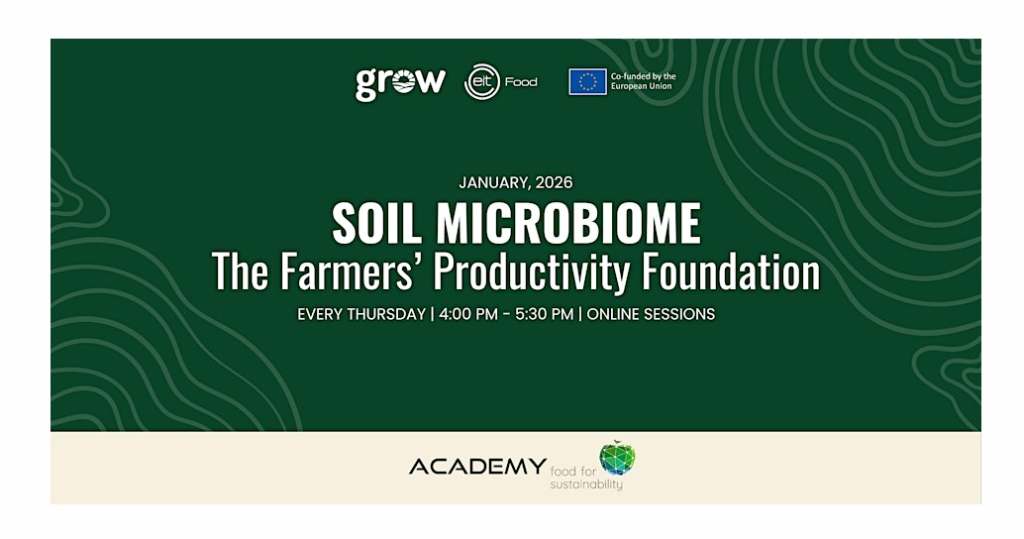 grow eit Food Co-funded by the European Union

JANUARY, 2026
SOIL MICROBIOME
The Farmers' Productivity Foundation
EVERY THURSDAY | 4:00 PM - 5:30 PM | ONLINE SESSIONS

ACADEMY food for sustainability